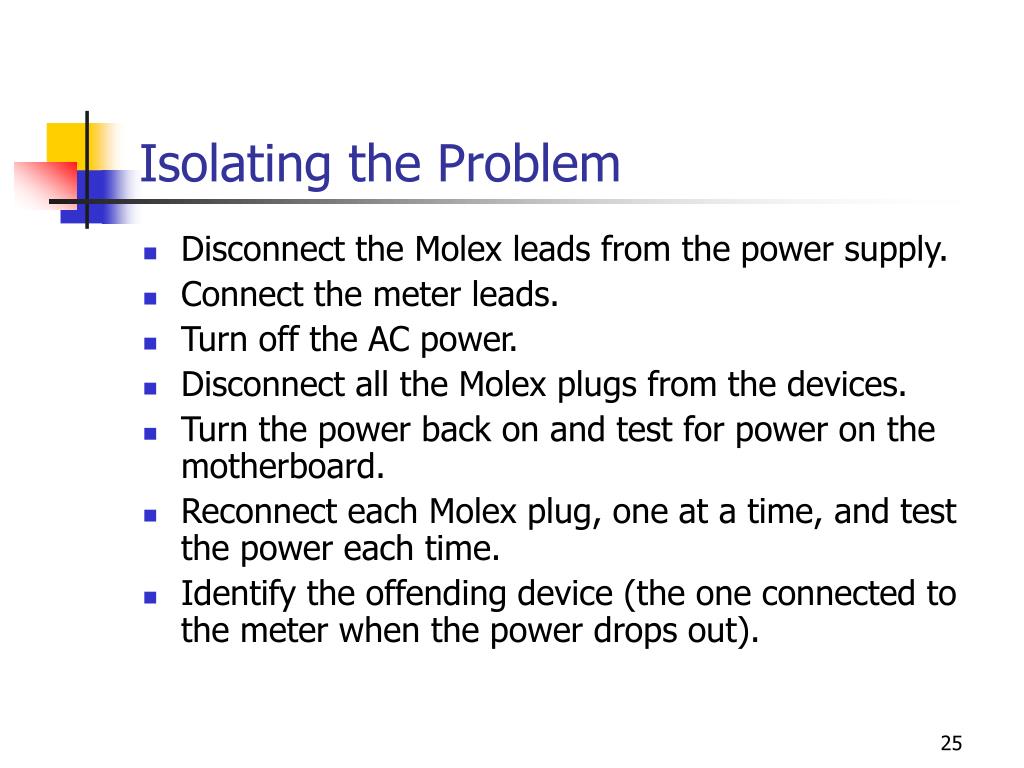 Isolating the Problem

- Disconnect the Molex leads from the power supply.
- Connect the meter leads.
- Turn off the AC power.
- Disconnect all the Molex plugs from the devices.
- Turn the power back on and test for power on the motherboard.
- Reconnect each Molex plug, one at a time, and test the power each time.
- Identify the offending device (the one connected to the meter when the power drops out).

25